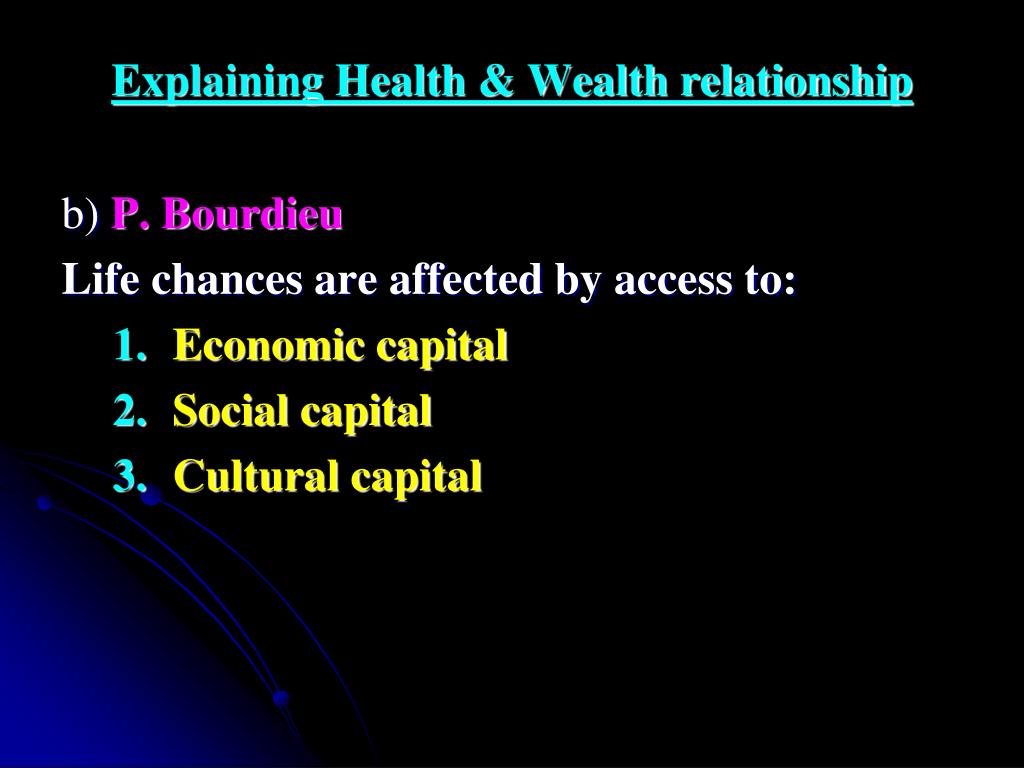 Explaining Health & Wealth relationship

b) P. Bourdieu

Life chances are affected by access to:

1. Economic capital
2. Social capital
3. Cultural capital